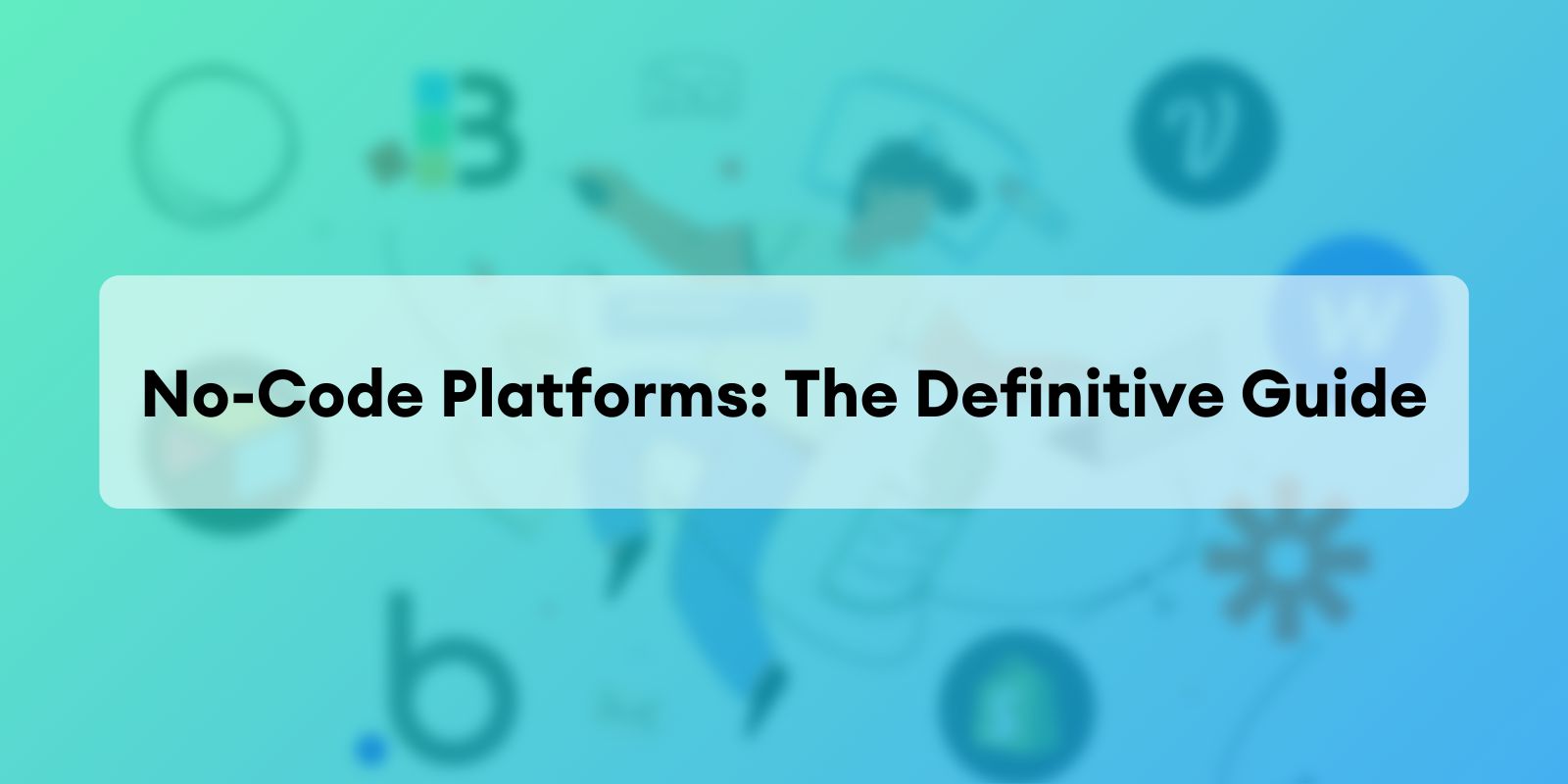 No-Code Platforms: The Definitive Guide